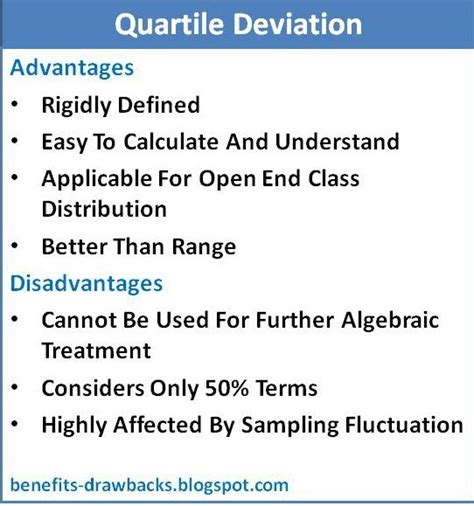 Quartile Deviation

Advantages

• Rigidly Defined
• Easy To Calculate And Understand
• Applicable For Open End Class Distribution
• Better Than Range

Disadvantages

• Cannot Be Used For Further Algebraic Treatment
• Considers Only 50% Terms
• Highly Affected By Sampling Fluctuation

benefits-drawbacks.blogspot.com